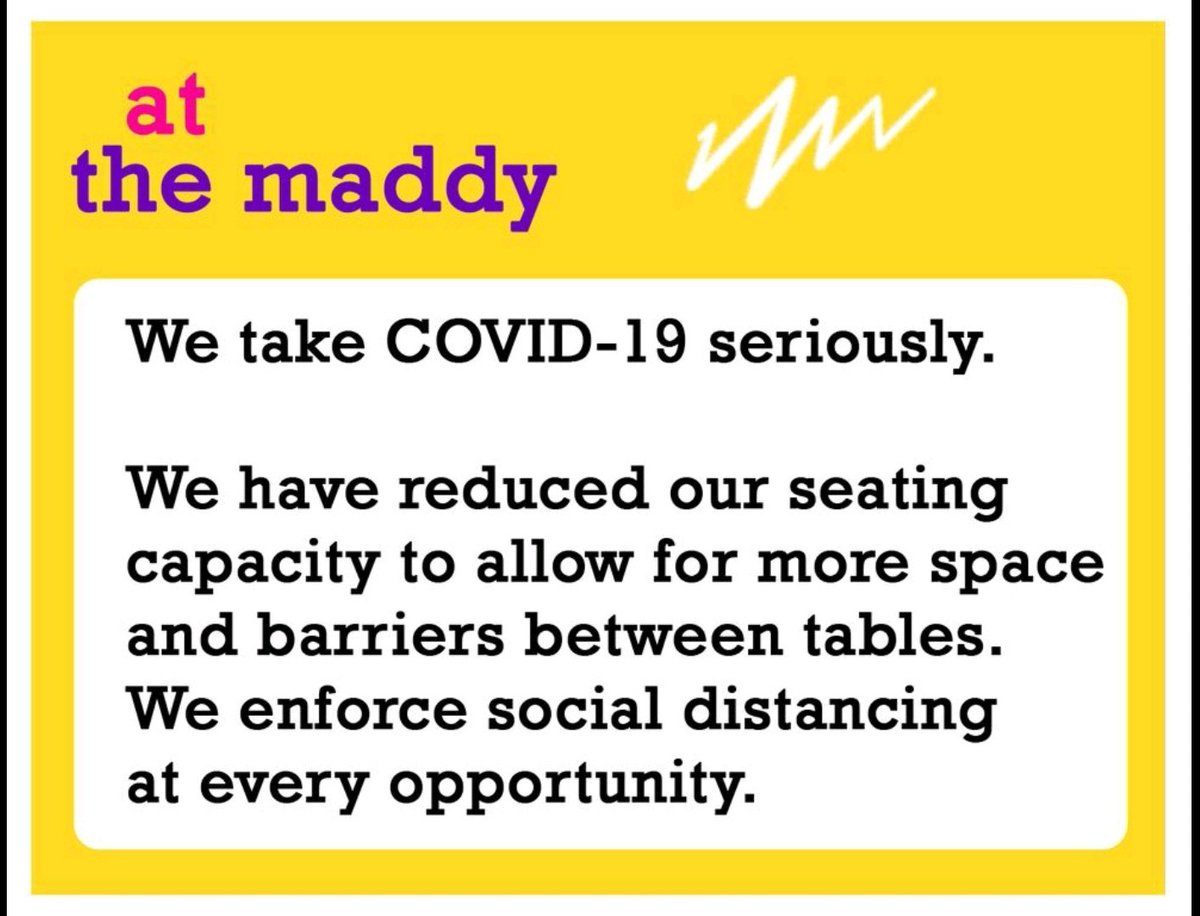 at
the maddy

We take COVID-19 seriously.

We have reduced our seating capacity to allow for more space and barriers between tables. We enforce social distancing at every opportunity.